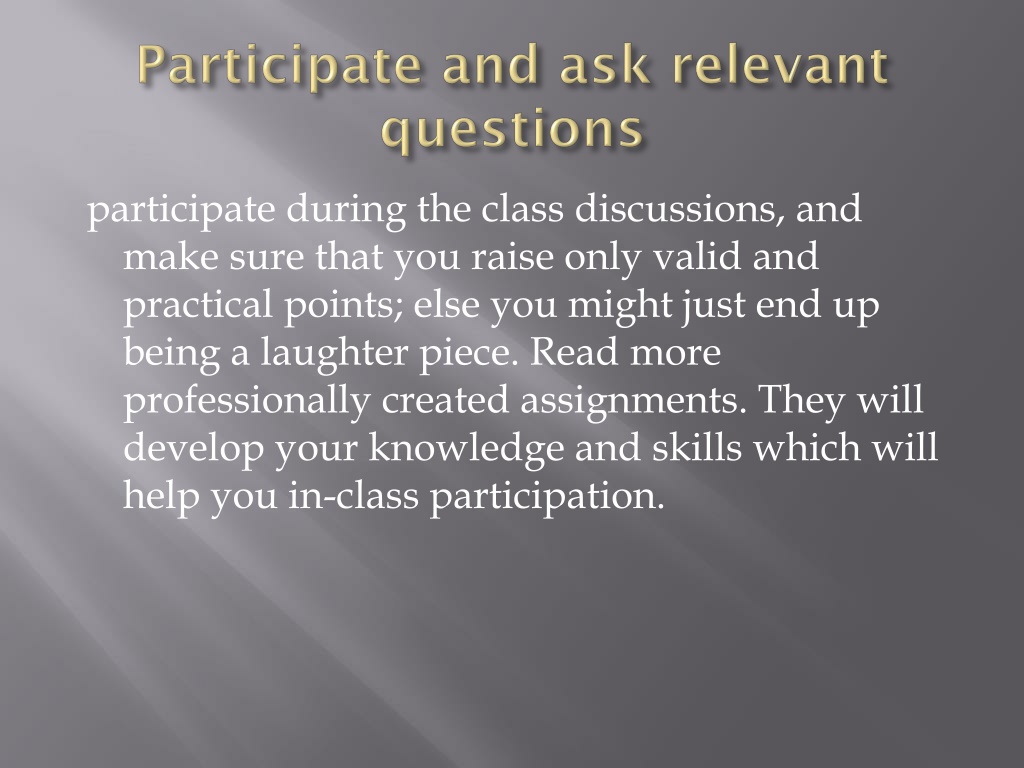 Participate and ask relevant questions

participate during the class discussions, and make sure that you raise only valid and practical points; else you might just end up being a laughter piece. Read more professionally created assignments. They will develop your knowledge and skills which will help you in-class participation.